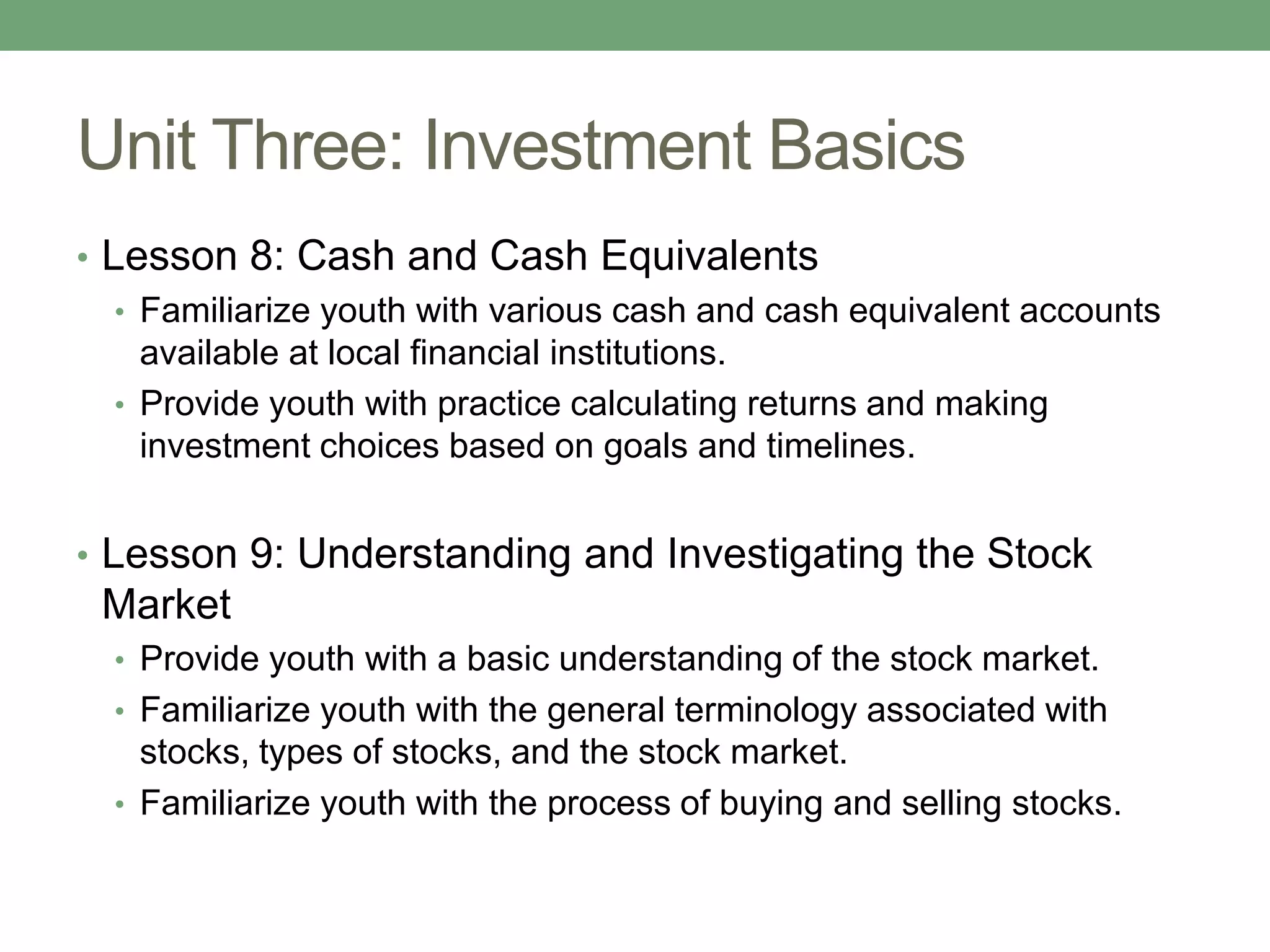 Unit Three: Investment Basics

• Lesson 8: Cash and Cash Equivalents
  • Familiarize youth with various cash and cash equivalent accounts available at local financial institutions.
  • Provide youth with practice calculating returns and making investment choices based on goals and timelines.

• Lesson 9: Understanding and Investigating the Stock Market
  • Provide youth with a basic understanding of the stock market.
  • Familiarize youth with the general terminology associated with stocks, types of stocks, and the stock market.
  • Familiarize youth with the process of buying and selling stocks.